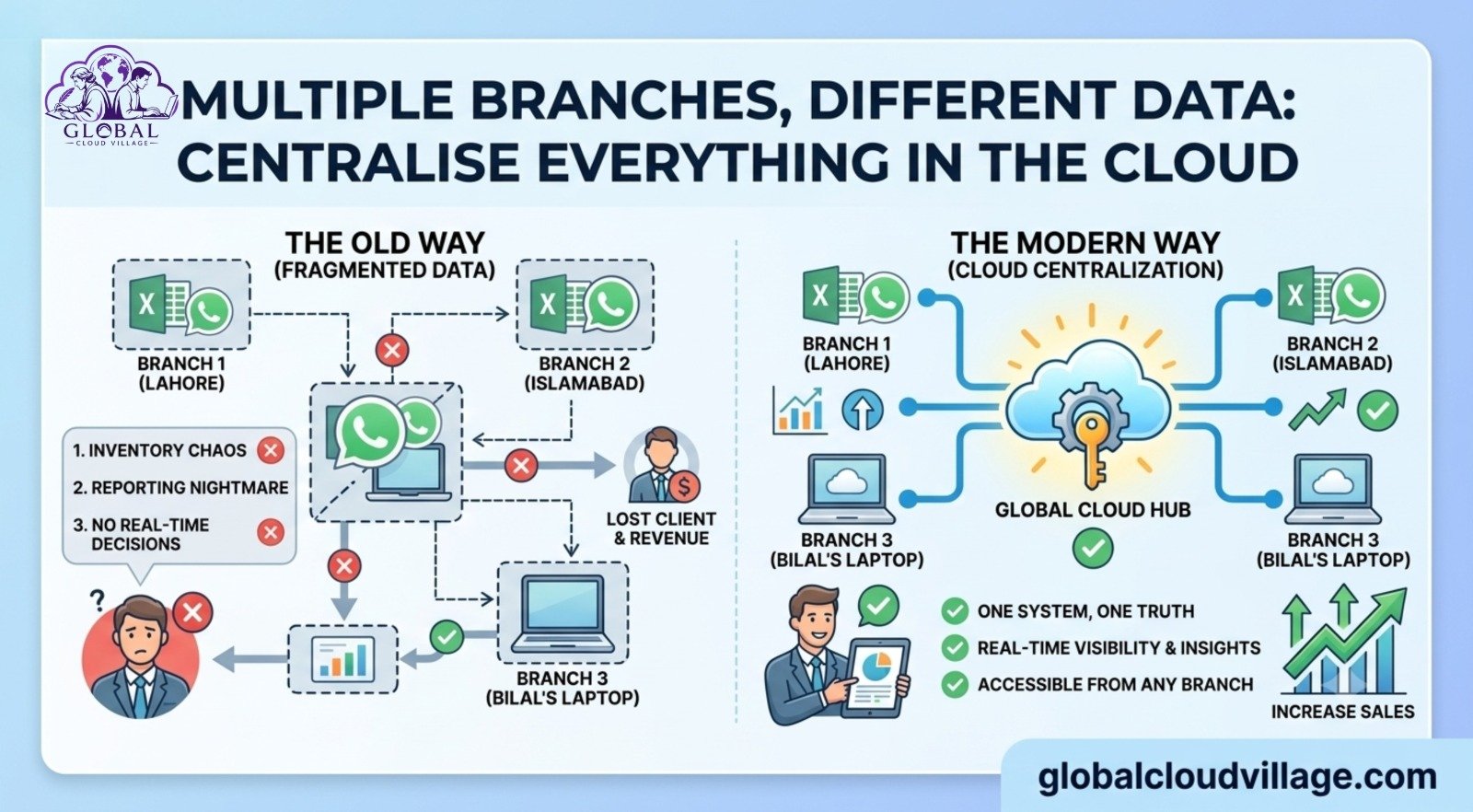 GLOBAL
CLOUD VILLAGE

MULTIPLE BRANCHES, DIFFERENT DATA: CENTRALISE EVERYTHING IN THE CLOUD

THE OLD WAY
(FRAGMENTED DATA)

BRANCH 1
(LAHORE)

BRANCH 2
(ISLAMABAD)

1. INVENTORY CHAOS
2. REPORTING NIGHTMARE
3. NO REAL-TIME DECISIONS

LOST CLIENT & REVENUE

BRANCH 3
(BILAL'S LAPTOP)

THE MODERN WAY
(CLOUD CENTRALIZATION)

BRANCH 1
(LAHORE)

BRANCH 2
(ISLAMABAD)

GLOBAL CLOUD HUB

BRANCH 3
(BILAL'S LAPTOP)

BRANCH 3
(BILAL'S LAPTOP)

ONE SYSTEM, ONE TRUTH
REAL-TIME VISIBILITY & INSIGHTS
ACCESSIBLE FROM ANY BRANCH

INCREASE SALES

globalcloudvillage.com